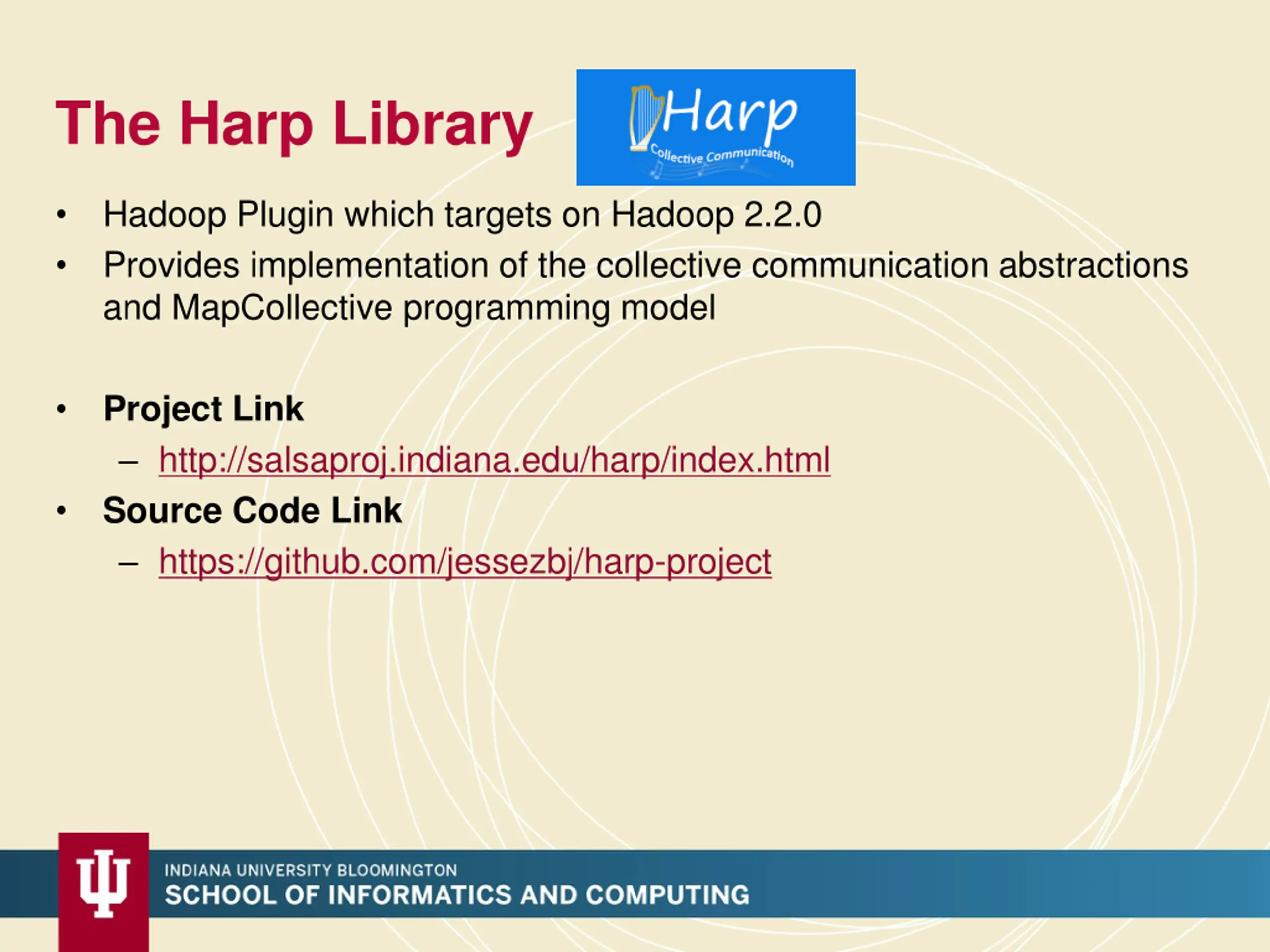 The Harp Library

Harp
Collective Communication

• Hadoop Plugin which targets on Hadoop 2.2.0
• Provides implementation of the collective communication abstractions and MapCollective programming model

• Project Link
– http://salsaproj.indiana.edu/harp/index.html
• Source Code Link
– https://github.com/jessezbj/harp-project

INDIANA UNIVERSITY BLOOMINGTON
SCHOOL OF INFORMATICS AND COMPUTING